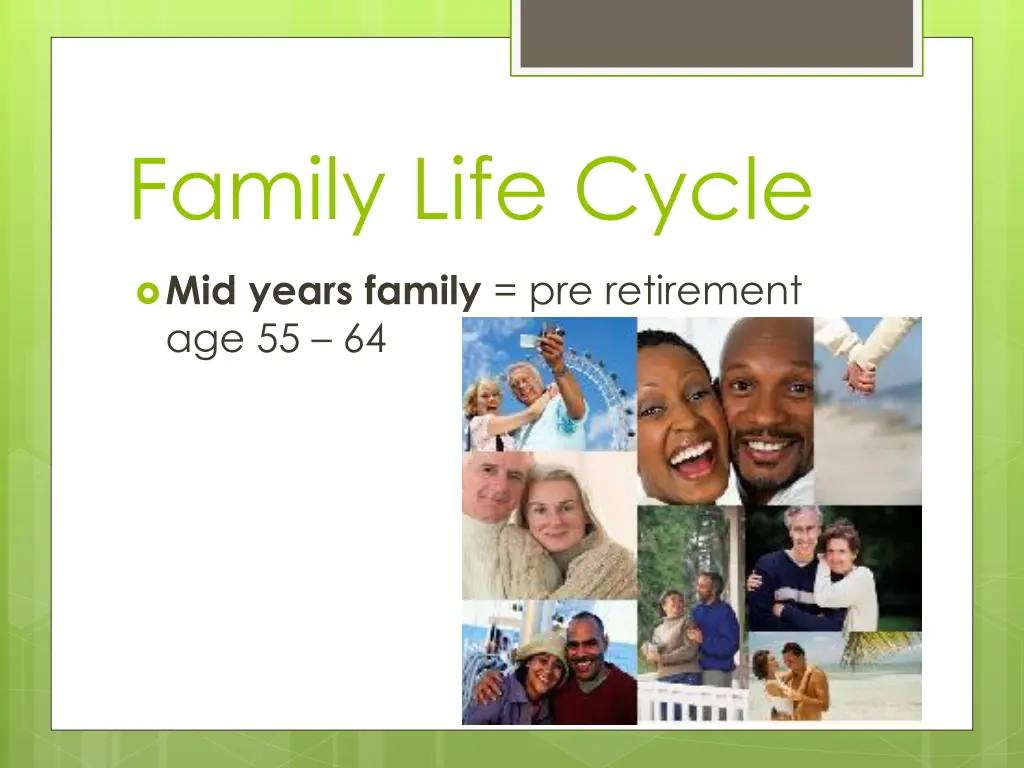 Family Life Cycle

Mid years family = pre retirement age 55 – 64